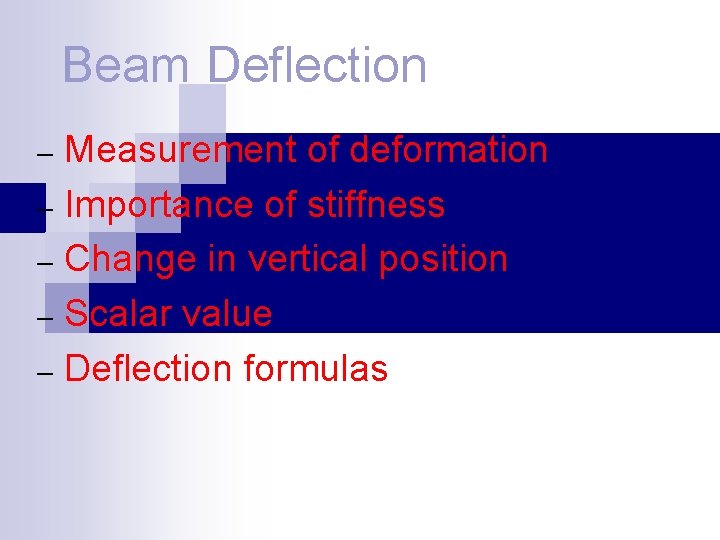 Beam Deflection

– Measurement of deformation
– Importance of stiffness
– Change in vertical position
– Scalar value
– Deflection formulas